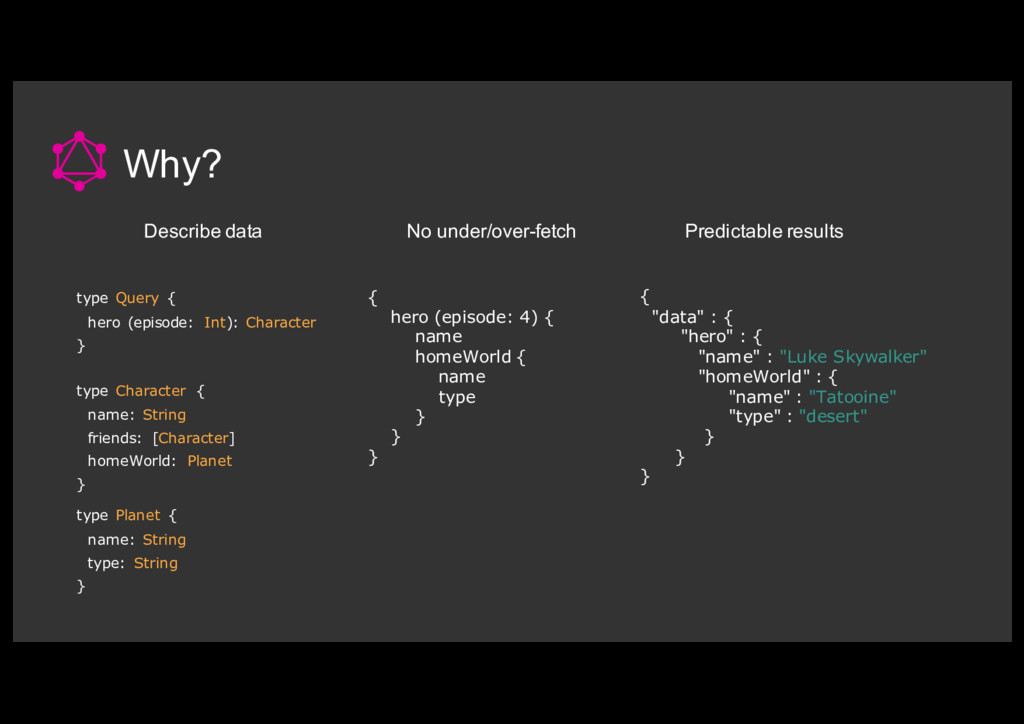 Why?

Describe data

type Query {
hero (episode: Int): Character
}

type Character {
name: String
friends: [Character]
homeWorld: Planet
}

type Planet {
name: String
type: String
}

No under/over-fetch

{
hero (episode: 4) {
name
homeWorld {
name
type
}
}
}

Predictable results

{
"data" : {
"hero" : {
"name" : "Luke Skywalker"
"homeWorld" : {
"name" : "Tatooine"
"type" : "desert"
}
}
}